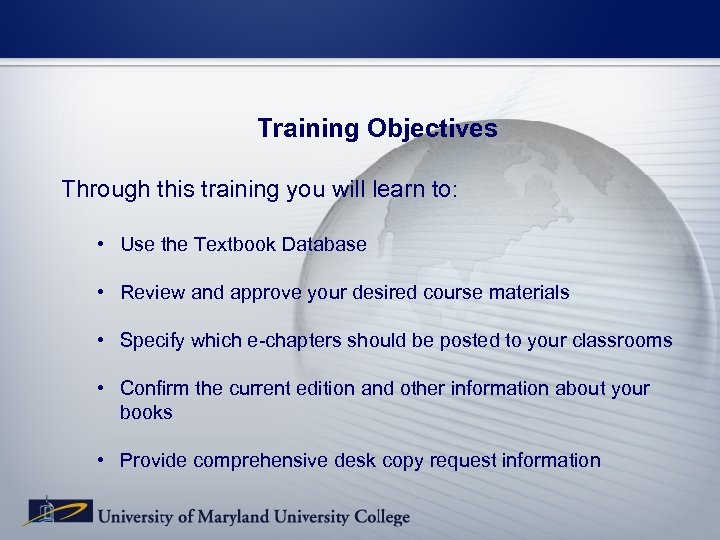 Training Objectives

Through this training you will learn to:

• Use the Textbook Database

• Review and approve your desired course materials

• Specify which e-chapters should be posted to your classrooms

• Confirm the current edition and other information about your books

• Provide comprehensive desk copy request information

University of Maryland University College